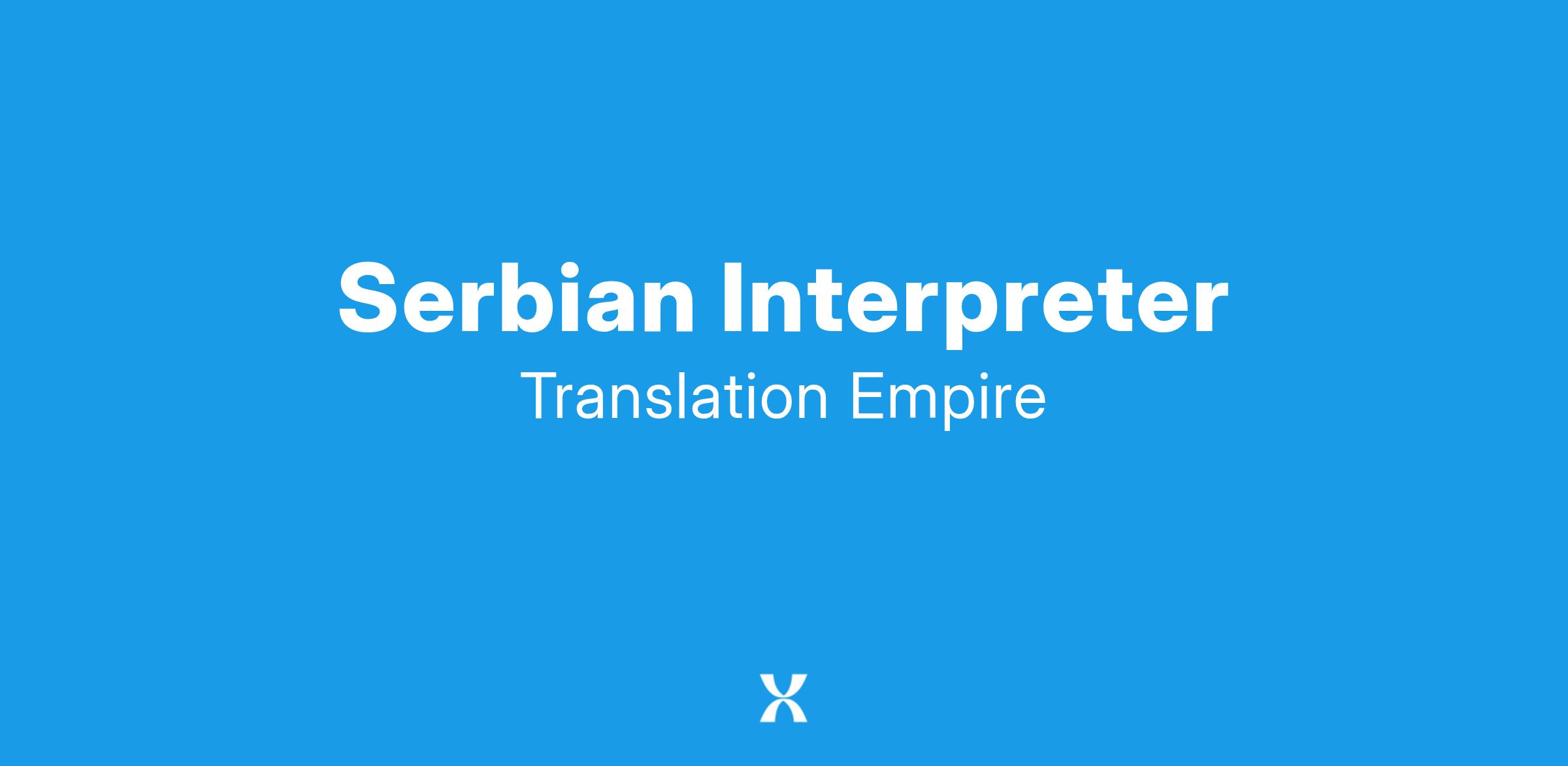 Serbian Interpreter

Translation Empire